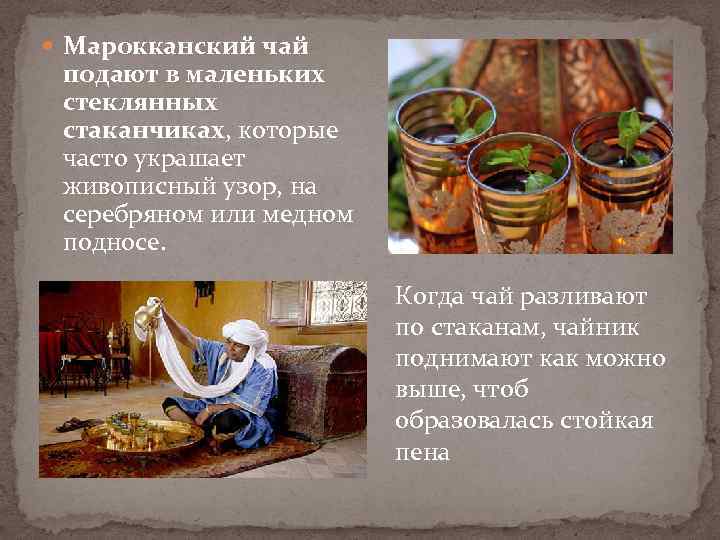 Марокканский чай подают в маленьких стеклянных стаканчиках, которые часто украшает живописный узор, на серебряном или медном подносе.

Когда чай разливают по стаканам, чайник поднимают как можно выше, чтоб образовалась стойкая пена